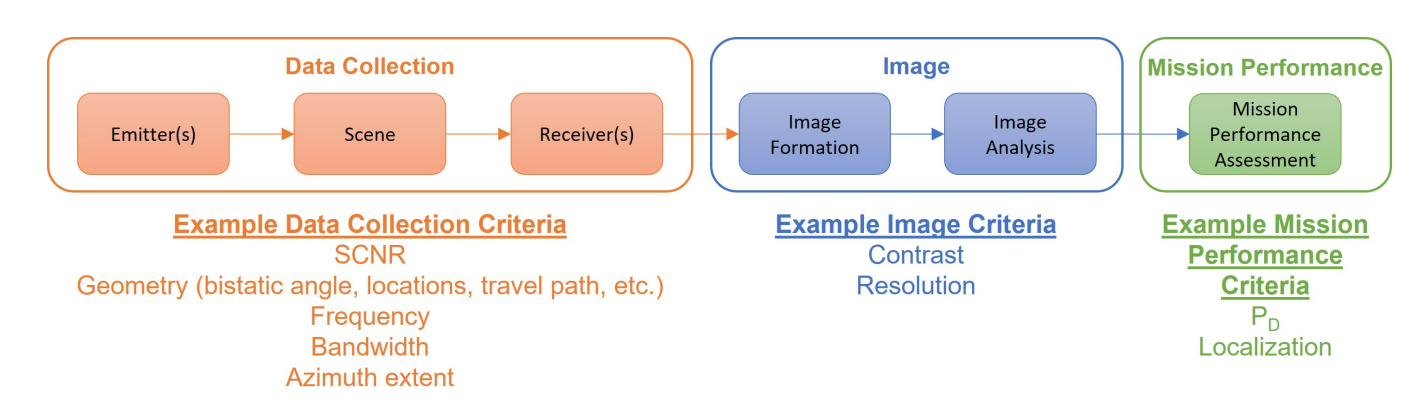 Data Collection

Emitter(s)

Scene

Receiver(s)

Image

Image Formation

Image Analysis

Mission Performance

Mission Performance Assessment

Example Data Collection Criteria
SCNR
Geometry (bistatic angle, locations, travel path, etc.)
Frequency
Bandwidth
Azimuth extent

Example Image Criteria
Contrast
Resolution

Example Mission Performance Criteria
$P_D$
Localization